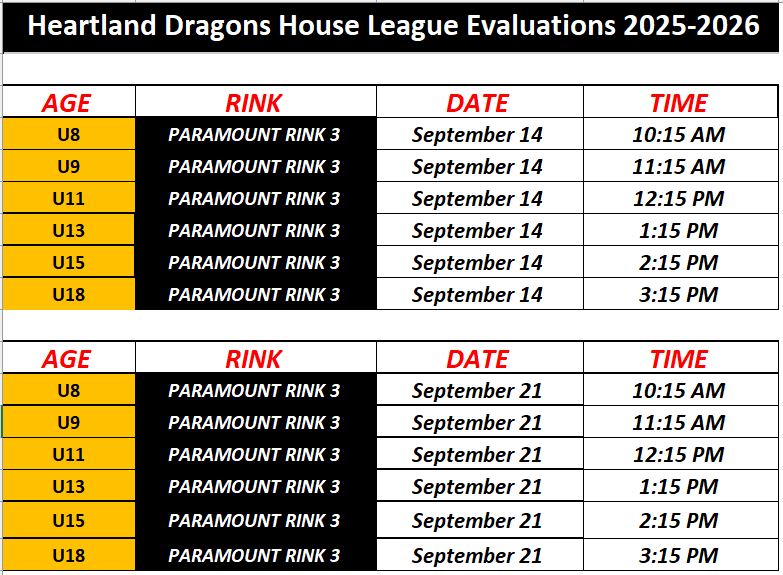 Heartland Dragons House League Evaluations 2025-2026

| AGE | RINK | DATE | TIME |
|---|---|---|---|
| U8 | PARAMOUNT RINK 3 | September 14 | 10:15 AM |
| U9 | PARAMOUNT RINK 3 | September 14 | 11:15 AM |
| U11 | PARAMOUNT RINK 3 | September 14 | 12:15 PM |
| U13 | PARAMOUNT RINK 3 | September 14 | 1:15 PM |
| U15 | PARAMOUNT RINK 3 | September 14 | 2:15 PM |
| U18 | PARAMOUNT RINK 3 | September 14 | 3:15 PM |

| AGE | RINK | DATE | TIME |
|---|---|---|---|
| U8 | PARAMOUNT RINK 3 | September 21 | 10:15 AM |
| U9 | PARAMOUNT RINK 3 | September 21 | 11:15 AM |
| U11 | PARAMOUNT RINK 3 | September 21 | 12:15 PM |
| U13 | PARAMOUNT RINK 3 | September 21 | 1:15 PM |
| U15 | PARAMOUNT RINK 3 | September 21 | 2:15 PM |
| U18 | PARAMOUNT RINK 3 | September 21 | 3:15 PM |